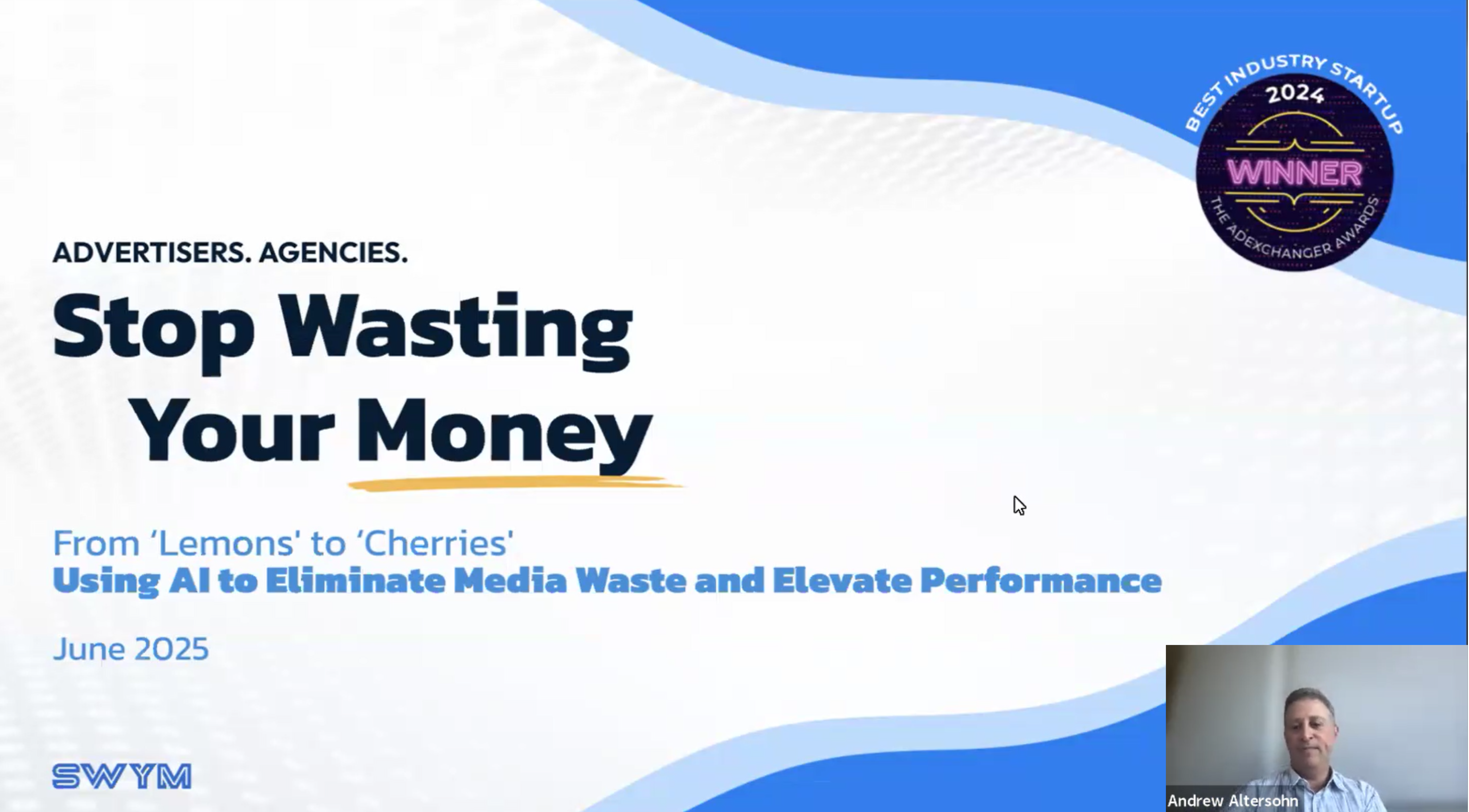 BEST INDUSTRY STARTUP
2024
WINNER
THE ADEXCHANGER AWARDS

ADVERTISERS. AGENCIES.

Stop Wasting Your Money

From 'Lemons' to 'Cherries'
Using AI to Eliminate Media Waste and Elevate Performance

June 2025

SWYM

Andrew Altersohn